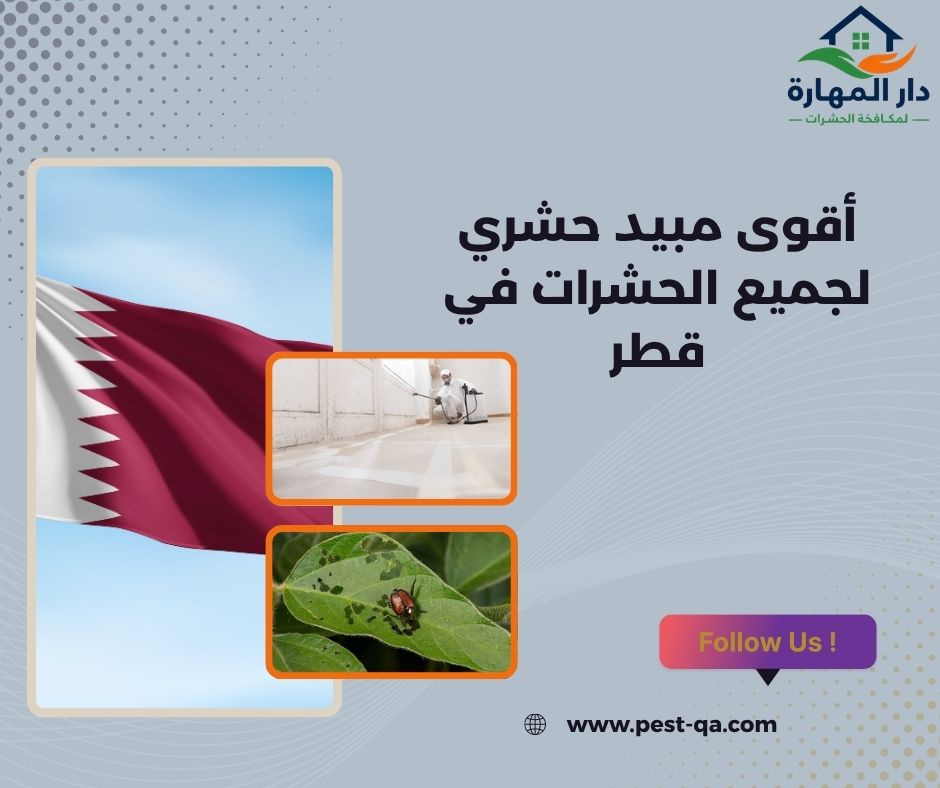 دار المهارة
لمكافحة الحشرات

أقوى مبيد حشري لجميع الحشرات في قطر

Follow Us !

www.pest-qa.com